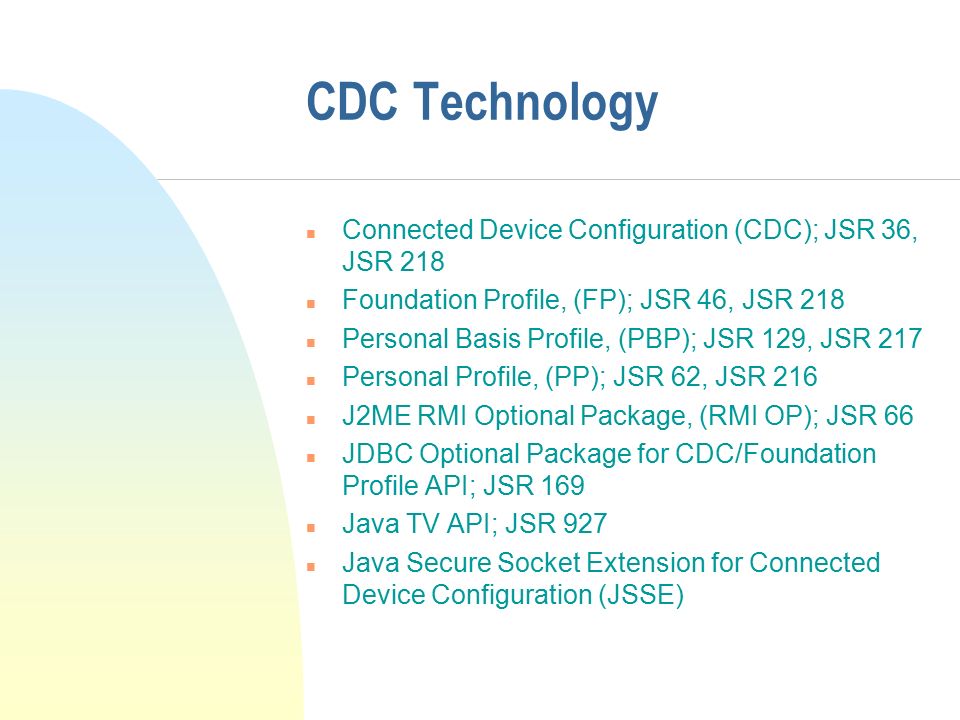 CDC Technology

- Connected Device Configuration (CDC); JSR 36, JSR 218
- Foundation Profile, (FP); JSR 46, JSR 218
- Personal Basis Profile, (PBP); JSR 129, JSR 217
- Personal Profile, (PP); JSR 62, JSR 216
- J2ME RMI Optional Package, (RMI OP); JSR 66
- JDBC Optional Package for CDC/Foundation Profile API; JSR 169
- Java TV API; JSR 927
- Java Secure Socket Extension for Connected Device Configuration (JSSE)